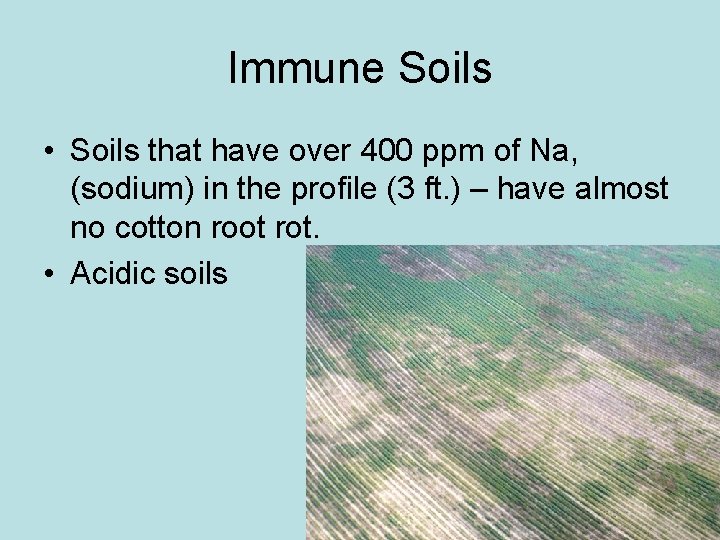 Immune Soils

• Soils that have over 400 ppm of Na, (sodium) in the profile (3 ft.) – have almost no cotton root rot.

• Acidic soils